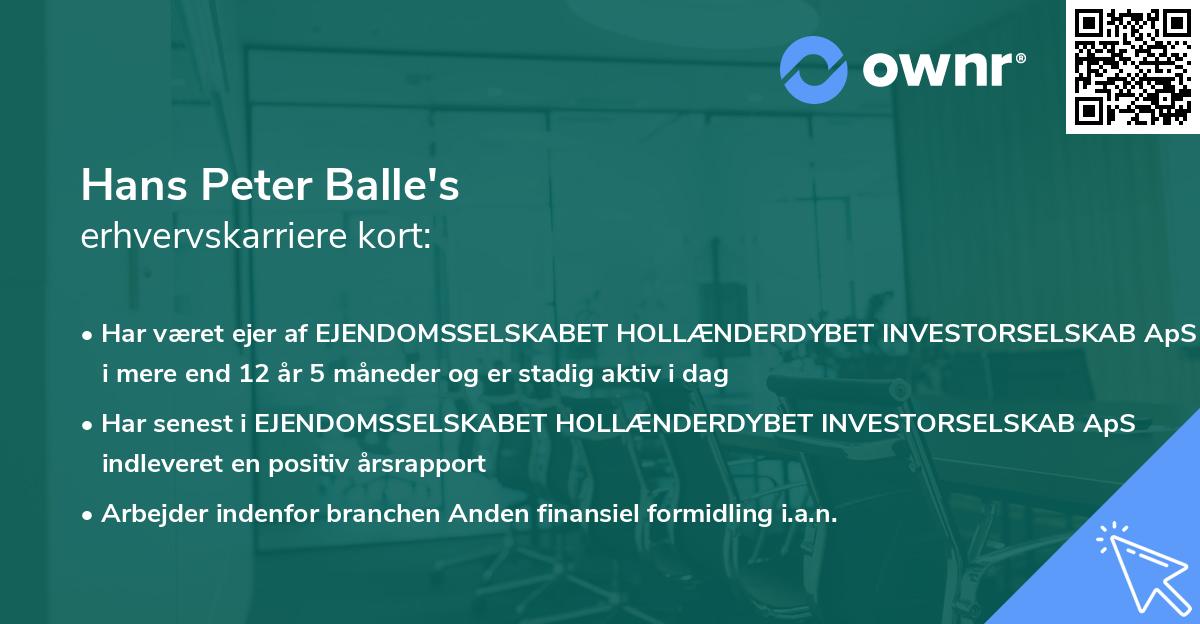 ownr®

Hans Peter Balle's
erhvervskarriere kort:

• Har været ejer af EJENDOMSSELSKABET HOLLÆNDERDYBET INVESTORSELSKAB ApS i mere end 12 år 5 måneder og er stadig aktiv i dag

• Har senest i EJENDOMSSELSKABET HOLLÆNDERDYBET INVESTORSELSKAB ApS indleveret en positiv årsrapport

• Arbejder indenfor branchen Anden finansiel formidling i.a.n.